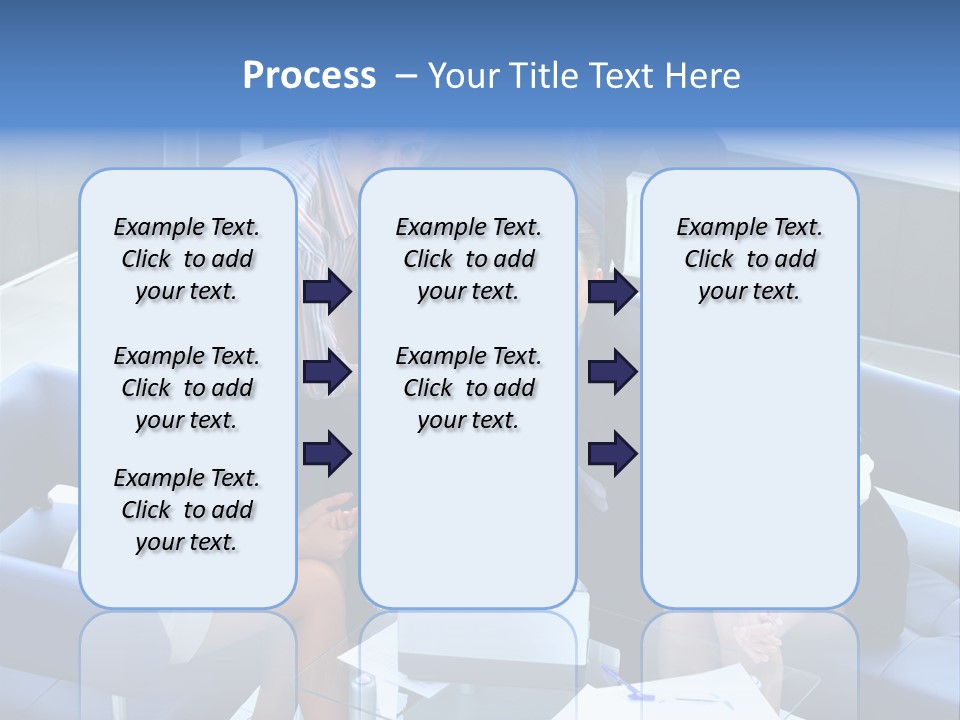 Process – Your Title Text Here

Example Text. Click to add your text.

Example Text. Click to add your text.

Example Text. Click to add your text.

Example Text. Click to add your text.

Example Text. Click to add your text.

Example Text. Click to add your text.